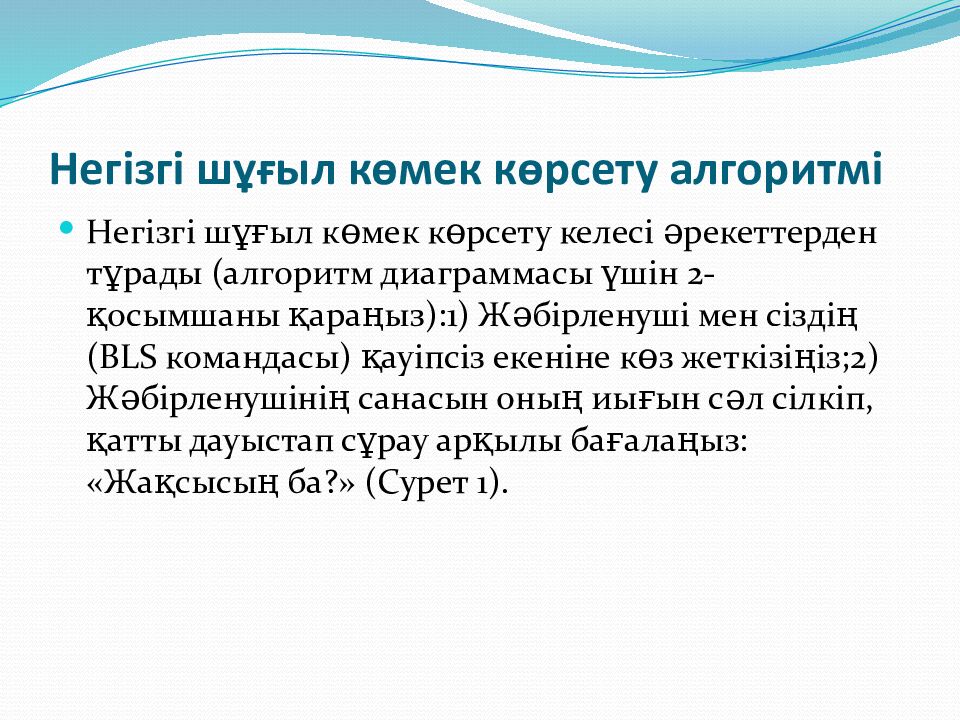 Негізгі шұғыл көмек көрсету алгоритмі

Негізгі шұғыл көмек көрсету келесі әрекеттерден тұрады (алгоритм диаграммасы үшін 2-қосымшаны қараңыз):1) Жәбірленуші мен сіздің (BLS командасы) қауіпсіз екеніне көз жеткізіңіз;2) Жәбірленушінің санасын оның иығын сәл сілкіп, қатты дауыстап сұрау арқылы бағалаңыз: «Жақсысың ба?» (Сурет 1).